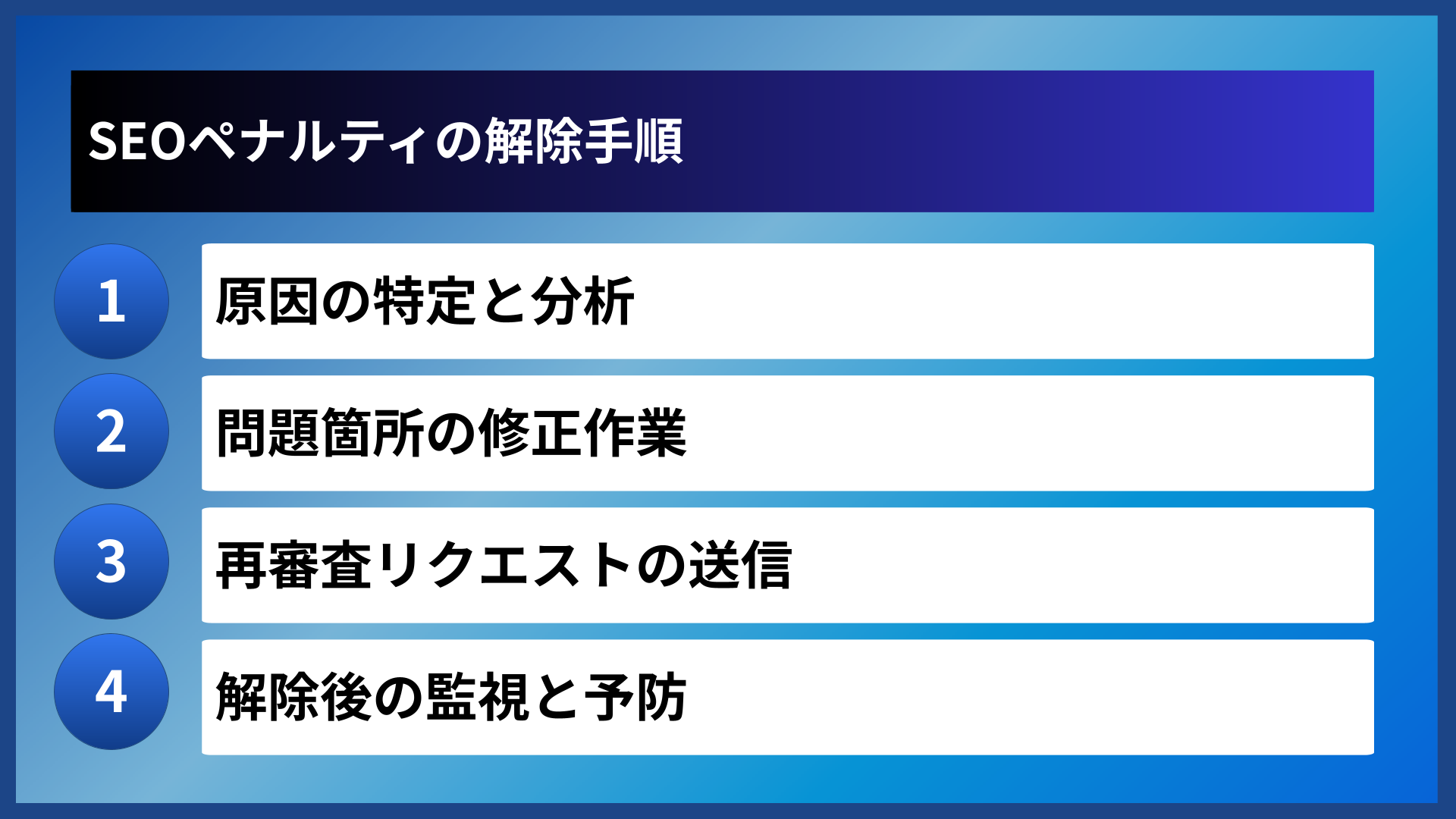 SEOペナルティの解除手順

1 原因の特定と分析

2 問題箇所の修正作業

3 再審査リクエストの送信

4 解除後の監視と予防